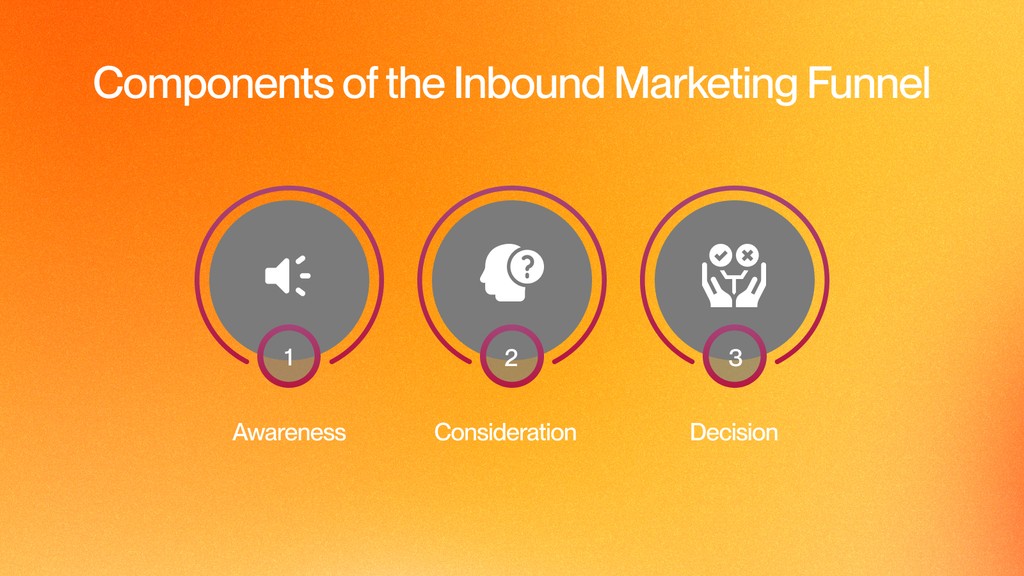 Components of the Inbound Marketing Funnel

1
Awareness

2
Consideration

3
Decision